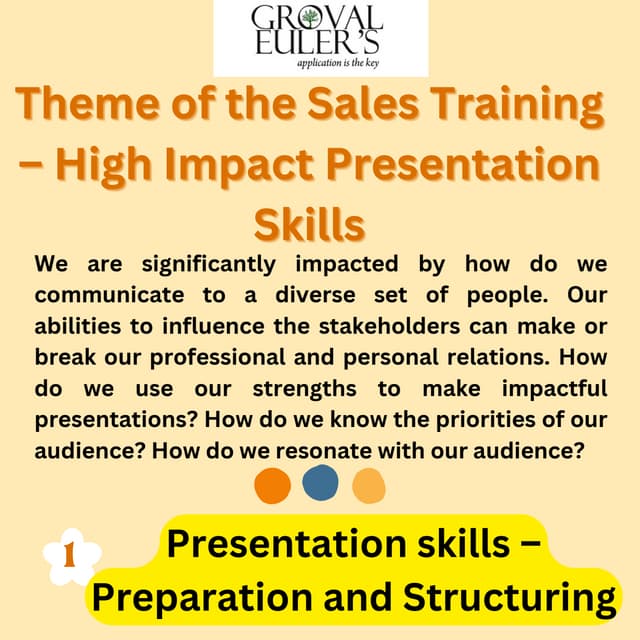 GROVAL EULER'S
application is the key

Theme of the Sales Training – High Impact Presentation Skills

We are significantly impacted by how do we communicate to a diverse set of people. Our abilities to influence the stakeholders can make or break our professional and personal relations. How do we use our strengths to make impactful presentations? How do we know the priorities of our audience? How do we resonate with our audience?

1

Presentation skills – Preparation and Structuring